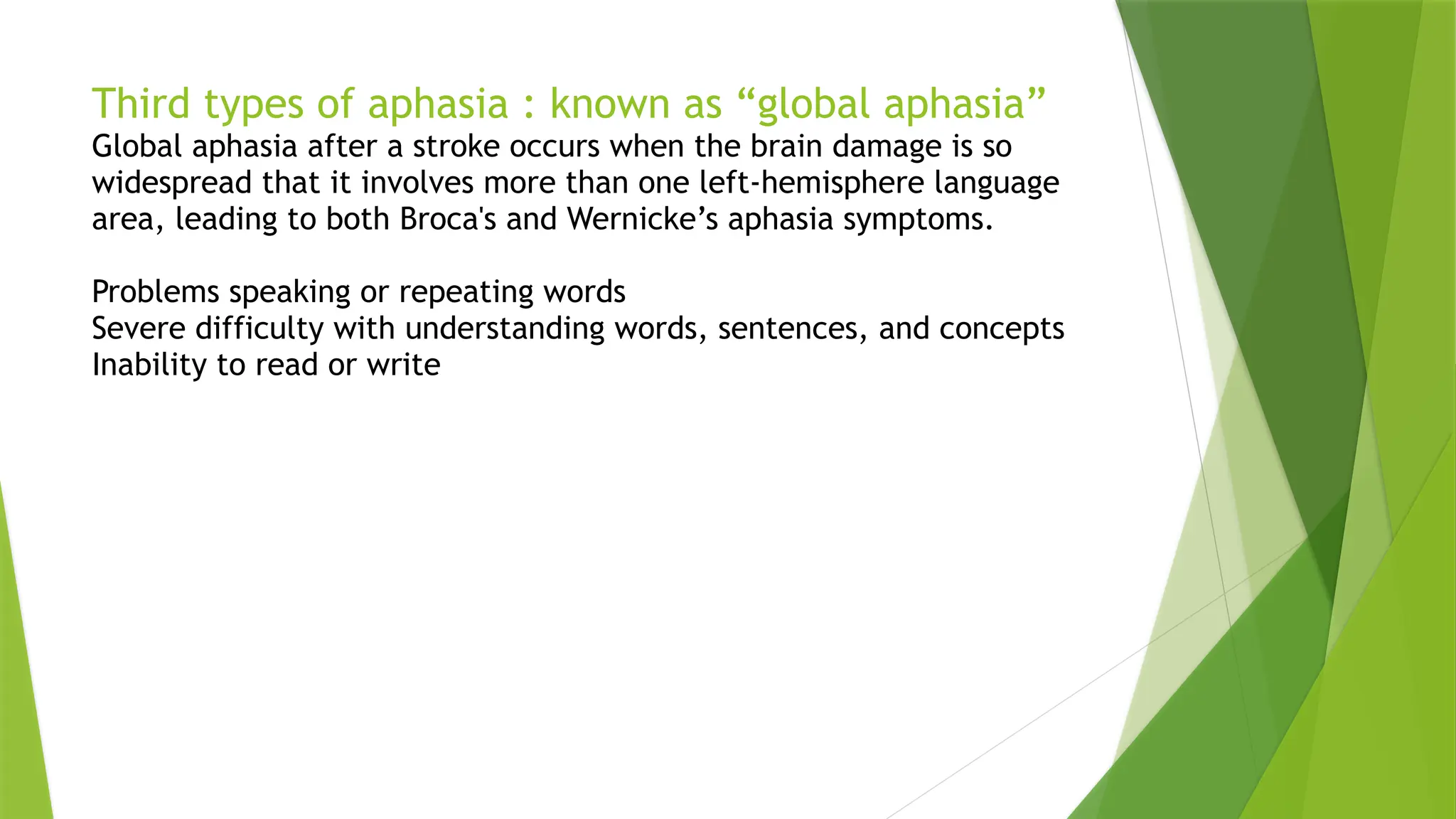 Third types of aphasia : known as “global aphasia”
Global aphasia after a stroke occurs when the brain damage is so widespread that it involves more than one left-hemisphere language area, leading to both Broca's and Wernicke’s aphasia symptoms.

Problems speaking or repeating words
Severe difficulty with understanding words, sentences, and concepts
Inability to read or write